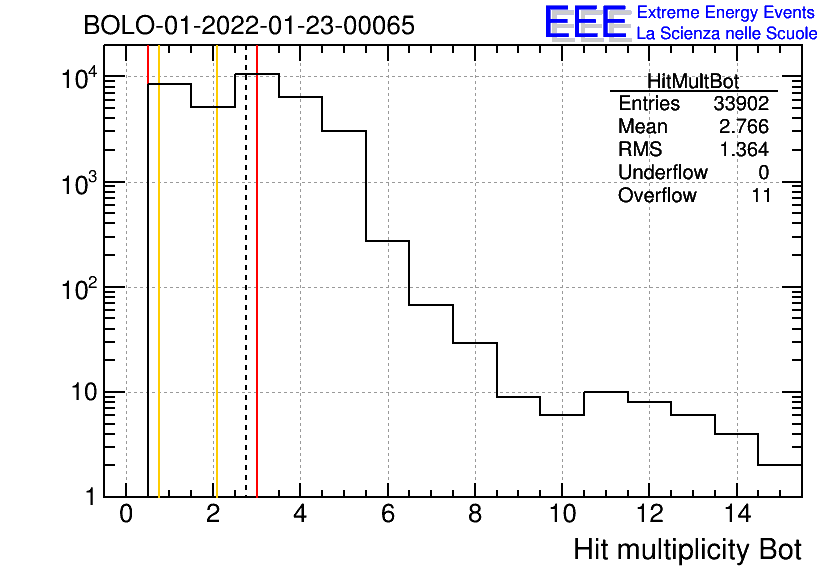 BOLO-01-2022-01-23-00065

EEE Extreme Energy Events
La Scienza nelle Scuole

| HitMultBot | |
|---|---|
| Entries | 33902 |
| Mean | 2.766 |
| RMS | 1.364 |
| Underflow | 0 |
| Overflow | 11 |

$10^4$
$10^3$
$10^2$
10
1

0 2 4 6 8 10 12 14

Hit multiplicity Bot